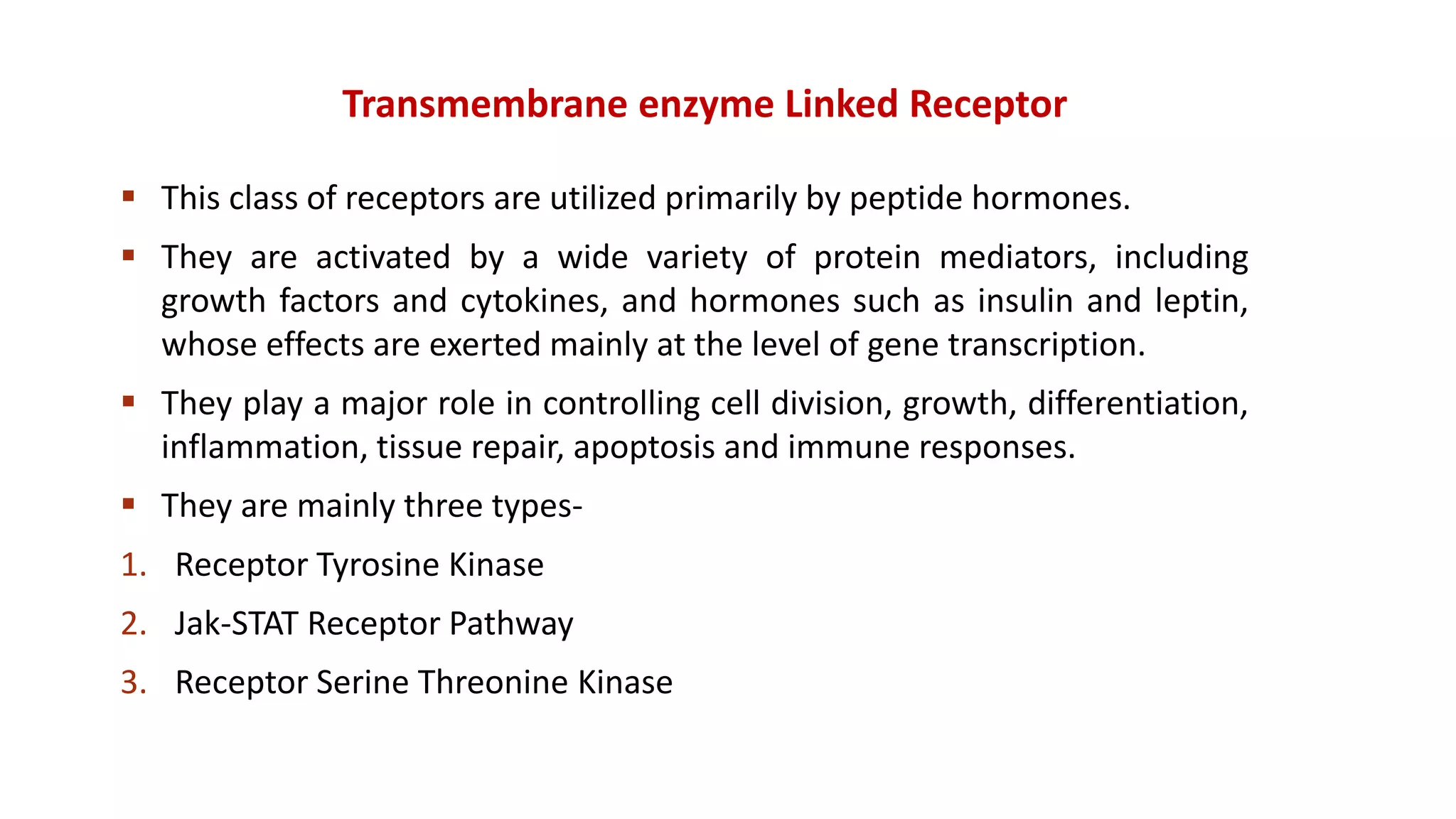 Transmembrane enzyme Linked Receptor

▪ This class of receptors are utilized primarily by peptide hormones.

▪ They are activated by a wide variety of protein mediators, including growth factors and cytokines, and hormones such as insulin and leptin, whose effects are exerted mainly at the level of gene transcription.

▪ They play a major role in controlling cell division, growth, differentiation, inflammation, tissue repair, apoptosis and immune responses.

▪ They are mainly three types-

1. Receptor Tyrosine Kinase

2. Jak-STAT Receptor Pathway

3. Receptor Serine Threonine Kinase